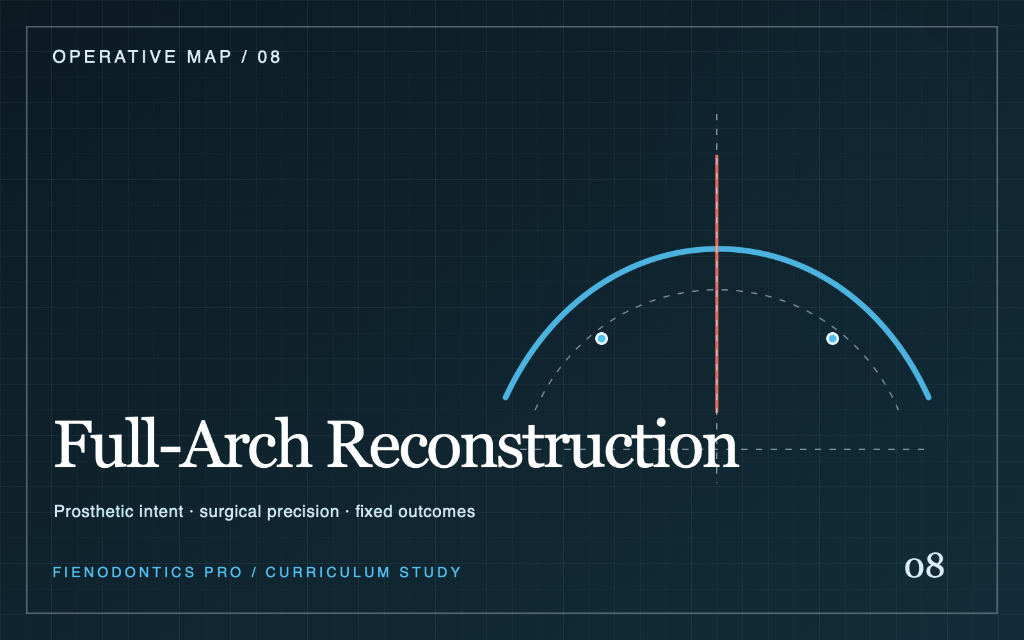 OPERATIVE MAP / 08

Full-Arch Reconstruction

Prosthetic intent · surgical precision · fixed outcomes

FIENODONTICS PRO / CURRICULUM STUDY

08